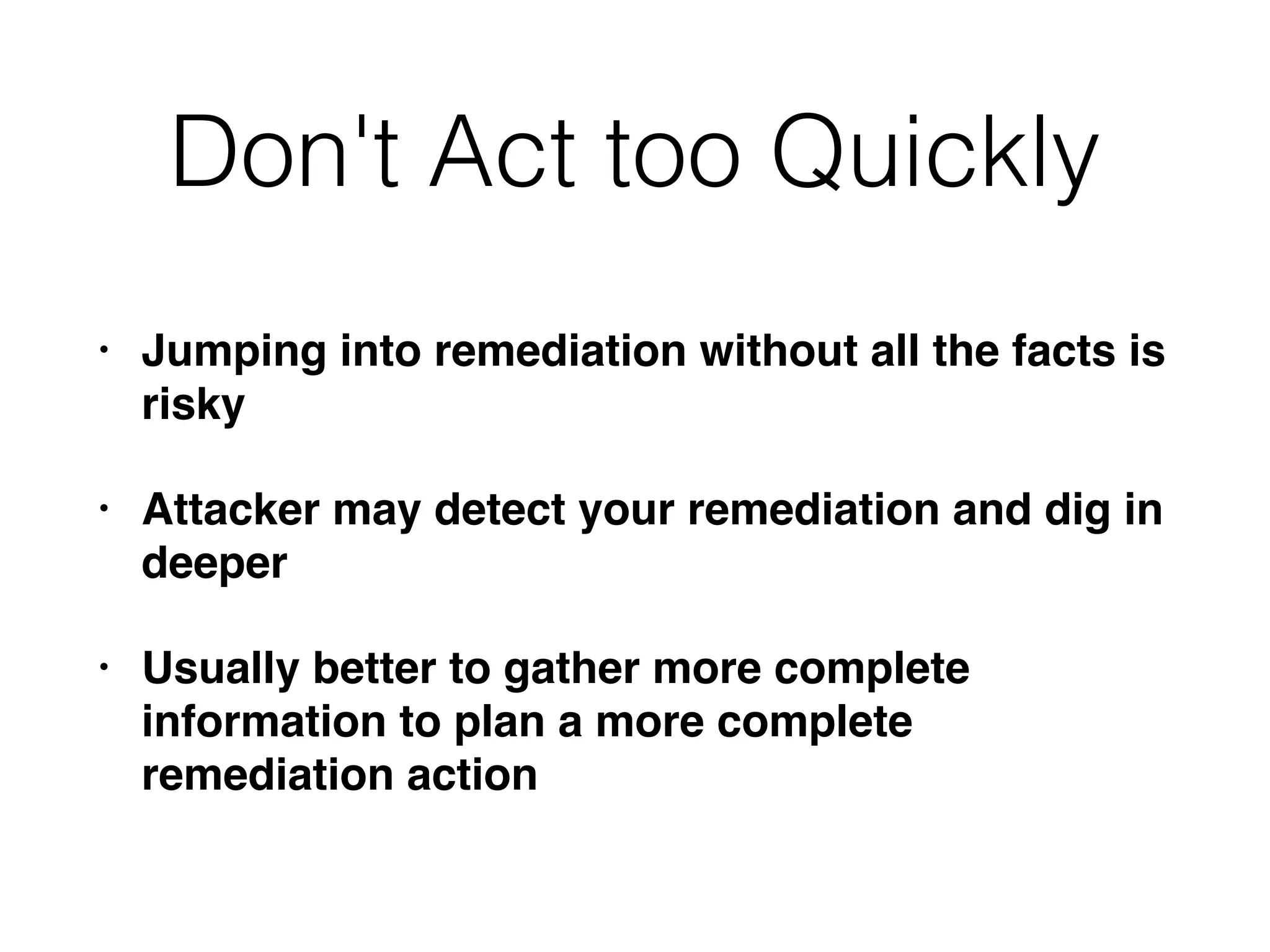 Don't Act too Quickly

• Jumping into remediation without all the facts is risky

• Attacker may detect your remediation and dig in deeper

• Usually better to gather more complete information to plan a more complete remediation action